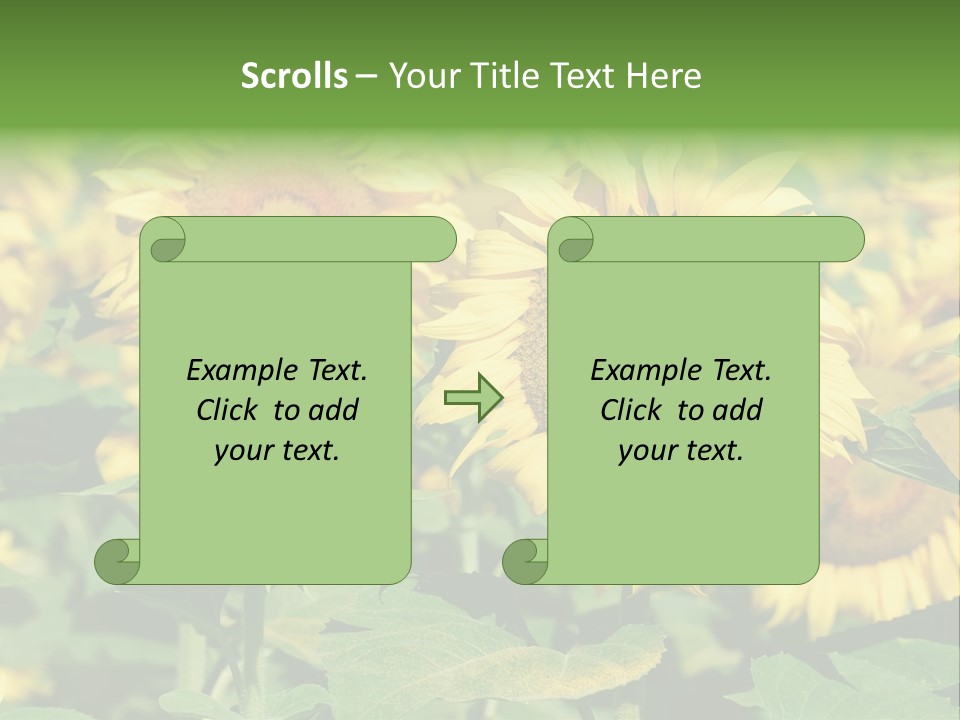 Scrolls – Your Title Text Here

Example Text. Click to add your text.

Example Text. Click to add your text.